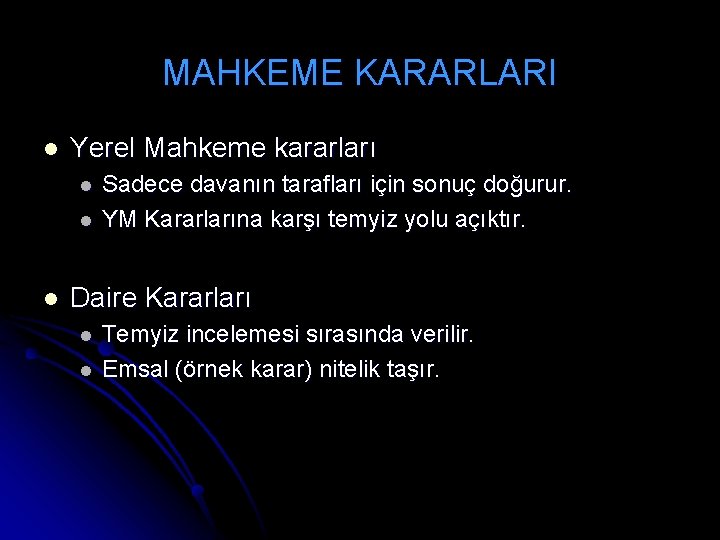 MAHKEME KARARLARI

- Yerel Mahkeme kararları
  - Sadece davanın tarafları için sonuç doğurur.
  - YM Kararlarına karşı temyiz yolu açıktır.

- Daire Kararları
  - Temyiz incelemesi sırasında verilir.
  - Emsal (örnek karar) nitelik taşır.